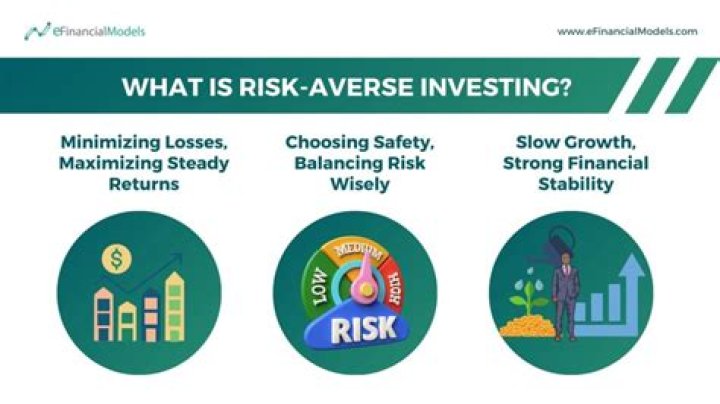 eFinancialModels

www.eFinancialModels.com

WHAT IS RISK-AVERSE INVESTING?

Minimizing Losses, Maximizing Steady Returns

$

Choosing Safety, Balancing Risk Wisely

LOW MEDIUM HIGH

RISK

Slow Growth, Strong Financial Stability